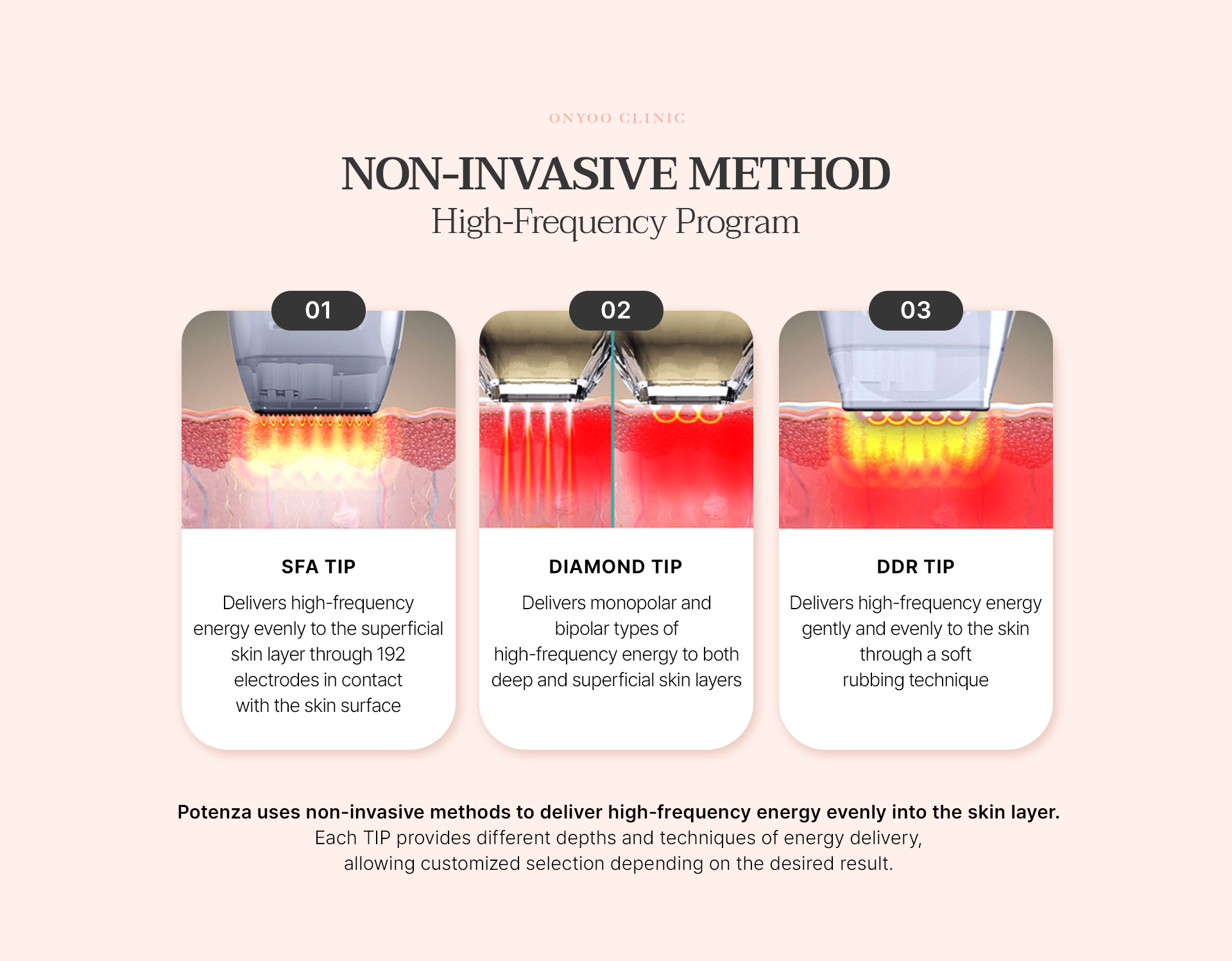 ONYOO CLINIC

NON-INVASIVE METHOD
High-Frequency Program

01

SFA TIP

Delivers high-frequency energy evenly to the superficial skin layer through 192 electrodes in contact with the skin surface

02

DIAMOND TIP

Delivers monopolar and bipolar types of high-frequency energy to both deep and superficial skin layers

03

DDR TIP

Delivers high-frequency energy gently and evenly to the skin through a soft rubbing technique

Potenza uses non-invasive methods to deliver high-frequency energy evenly into the skin layer.
Each TIP provides different depths and techniques of energy delivery, allowing customized selection depending on the desired result.